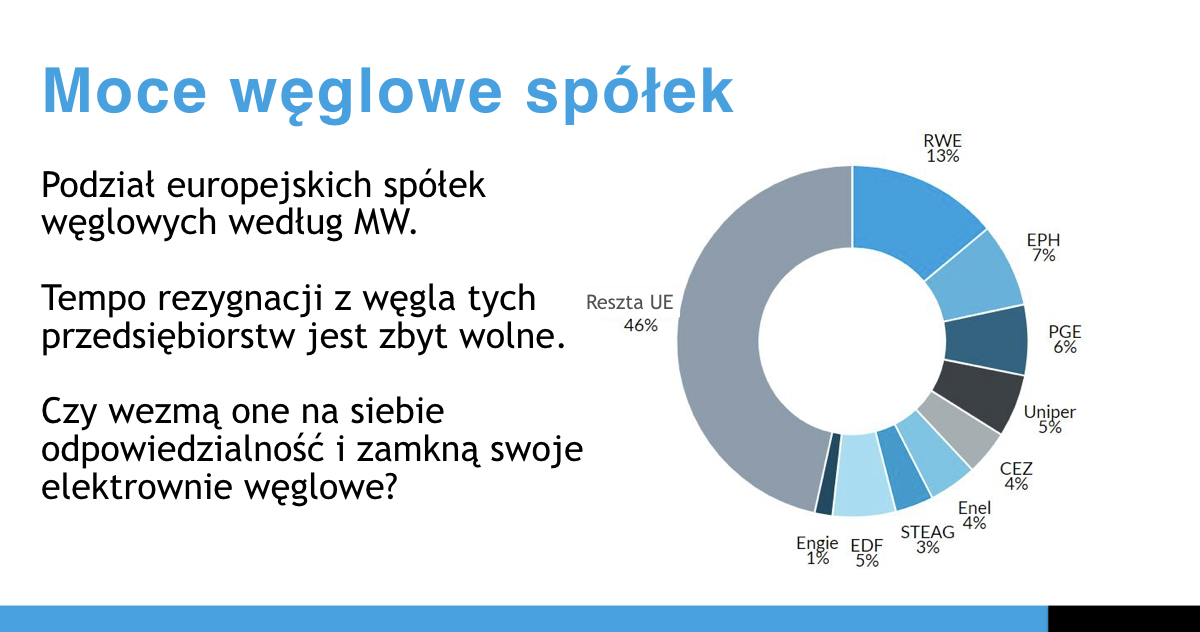 Moce węglowe spółek

Podział europejskich spółek węglowych według MW.

Tempo rezygnacji z węgla tych przedsiębiorstw jest zbyt wolne.

Czy wezmą one na siebie odpowiedzialność i zamkną swoje elektrownie węglowe?

RWE
13%

EPH
7%

PGE
6%

Uniper
5%

CEZ
4%

Enel
4%

STEAG
3%

EDF
5%

Engie
1%

Reszta UE
46%